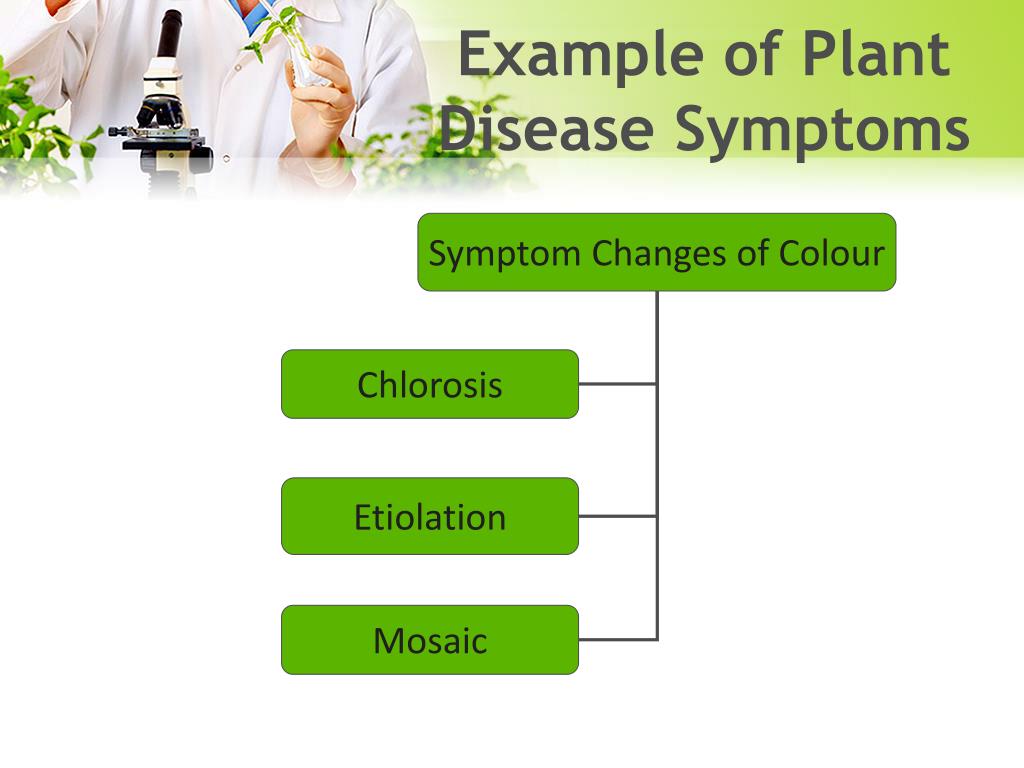 Example of Plant Disease Symptoms

Symptom Changes of Colour

Chlorosis

Etiolation

Mosaic